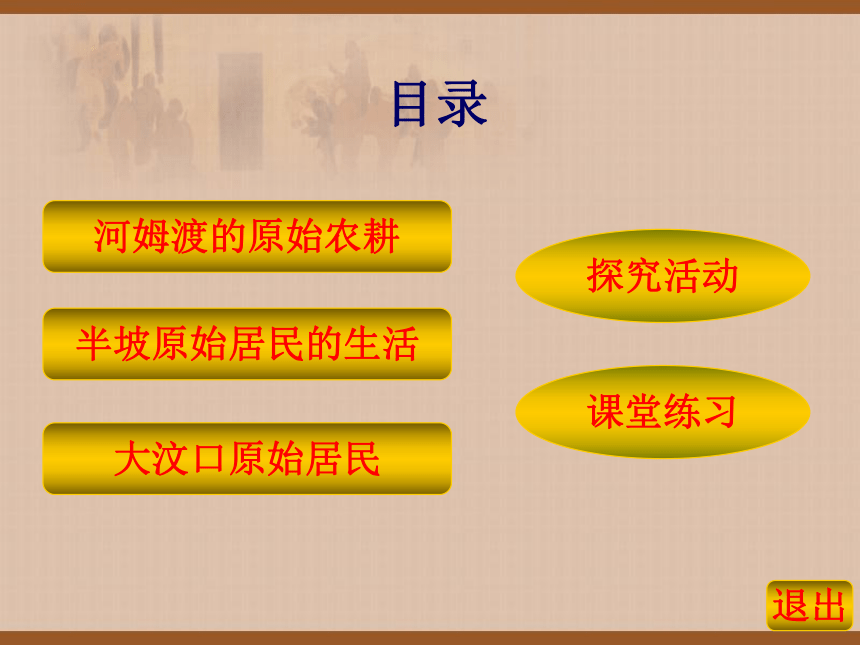 目录

河姆渡的原始农耕

半坡原始居民的生活

大汶口原始居民

探究活动

课堂练习

退出